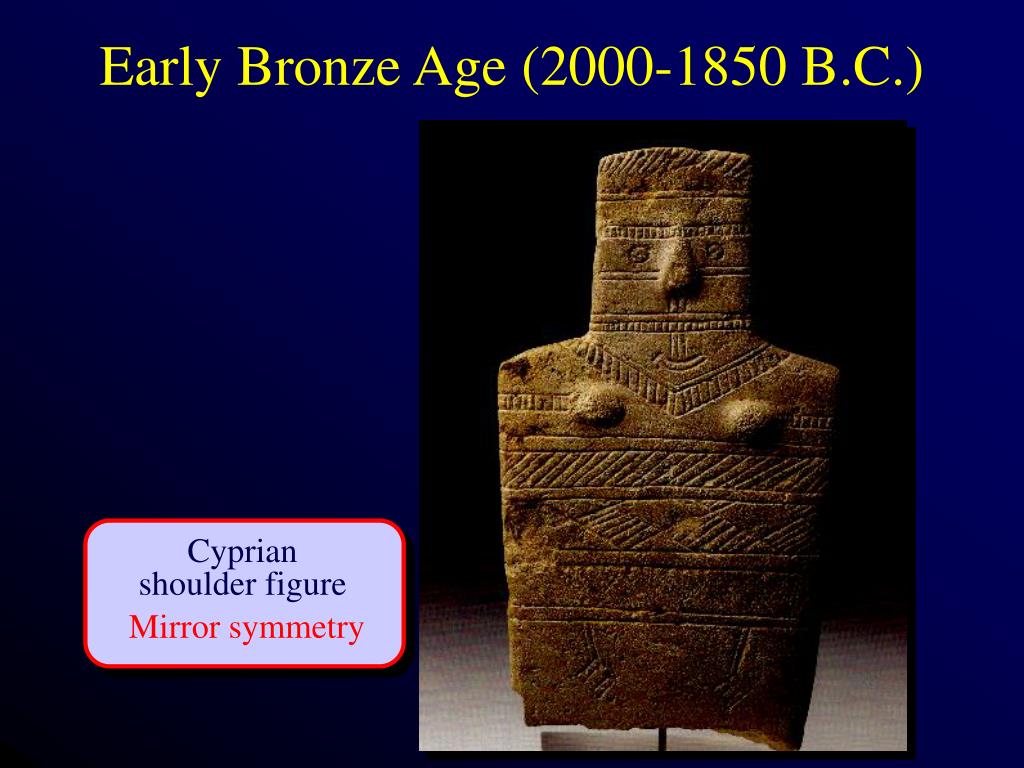 Early Bronze Age (2000-1850 B.C.)

Cyprian
shoulder figure
Mirror symmetry